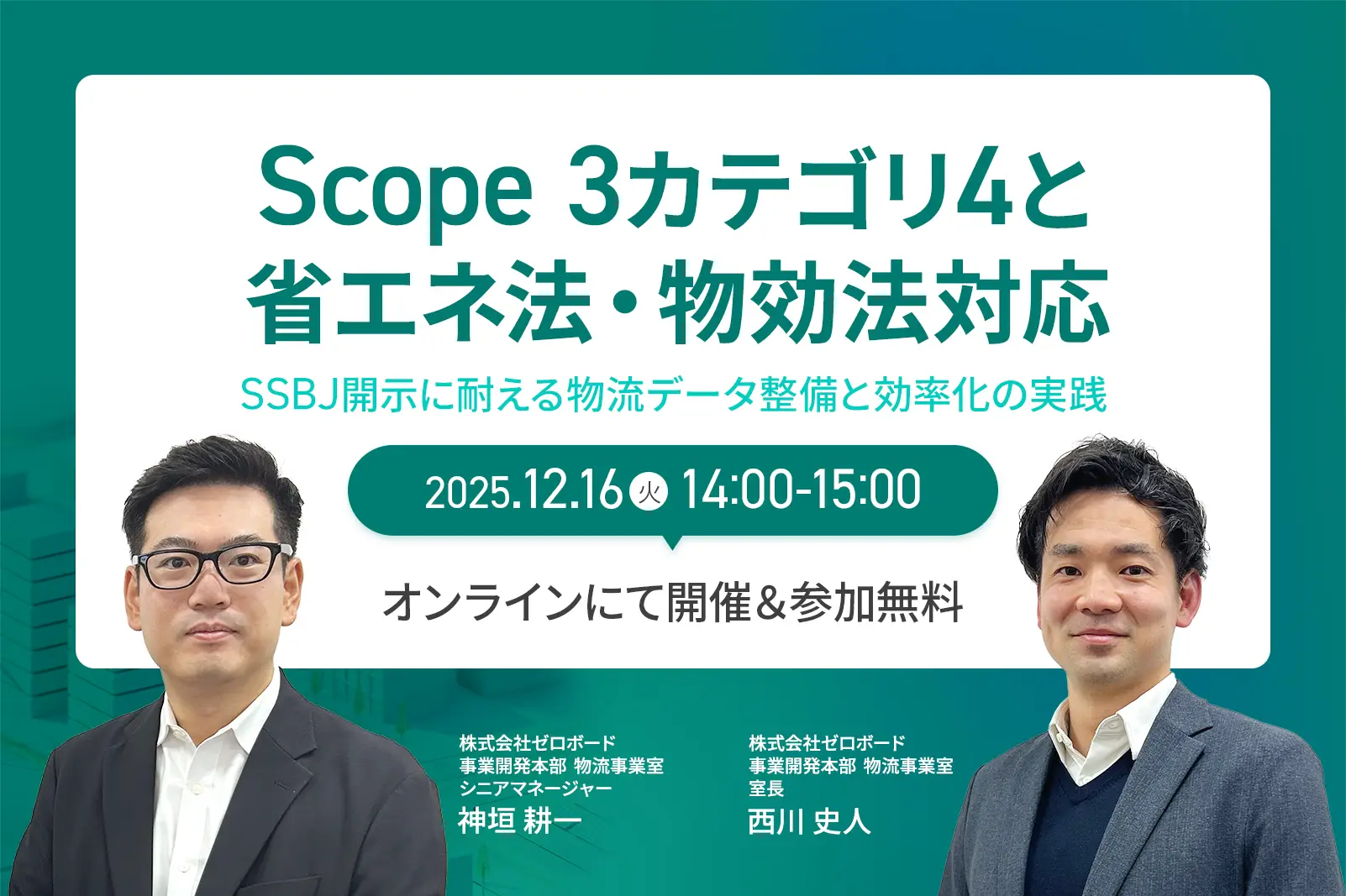 Scope 3カテゴリ4と
省エネ法・物効法対応

SSBJ開示に耐える物流データ整備と効率化の実践

2025.12.16 火 14:00-15:00

オンラインにて開催&参加無料

株式会社ゼロボード
事業開発本部 物流事業室
シニアマネージャー
神垣 耕一

株式会社ゼロボード
事業開発本部 物流事業室
室長
西川 史人